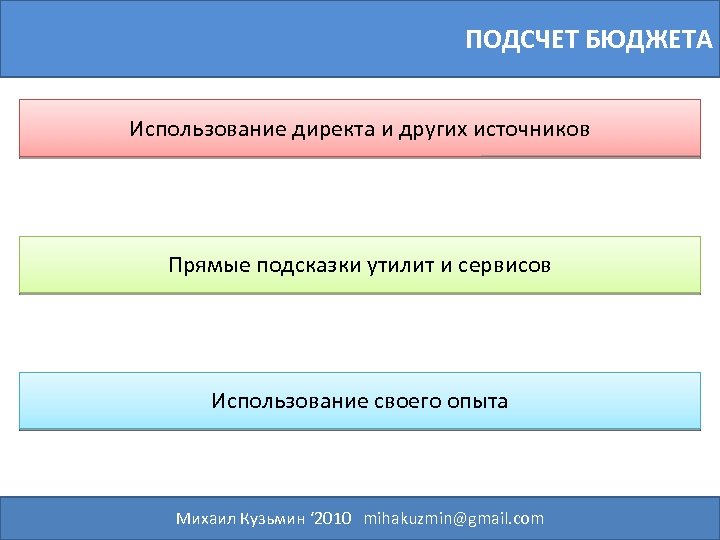 ПОДСЧЕТ БЮДЖЕТА

Использование директа и других источников

Прямые подсказки утилит и сервисов

Использование своего опыта

Михаил Кузьмин ‘2010 mihakuzmin@gmail.com